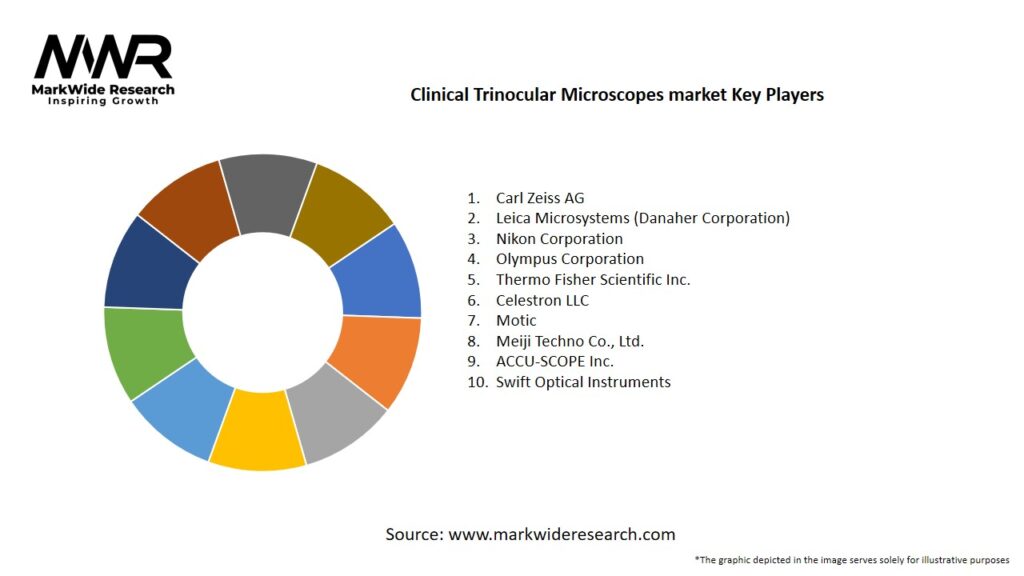 MWR
MarkWide Research
Inspiring Growth

Clinical Trinocular Microscopes market Key Players

1. Carl Zeiss AG
2. Leica Microsystems (Danaher Corporation)
3. Nikon Corporation
4. Olympus Corporation
5. Thermo Fisher Scientific Inc.
6. Celestron LLC
7. Motic
8. Meiji Techno Co., Ltd.
9. ACCU-SCOPE Inc.
10. Swift Optical Instruments

Source: www.markwideresearch.com

*The graphic depicted in the image serves solely for illustrative purposes